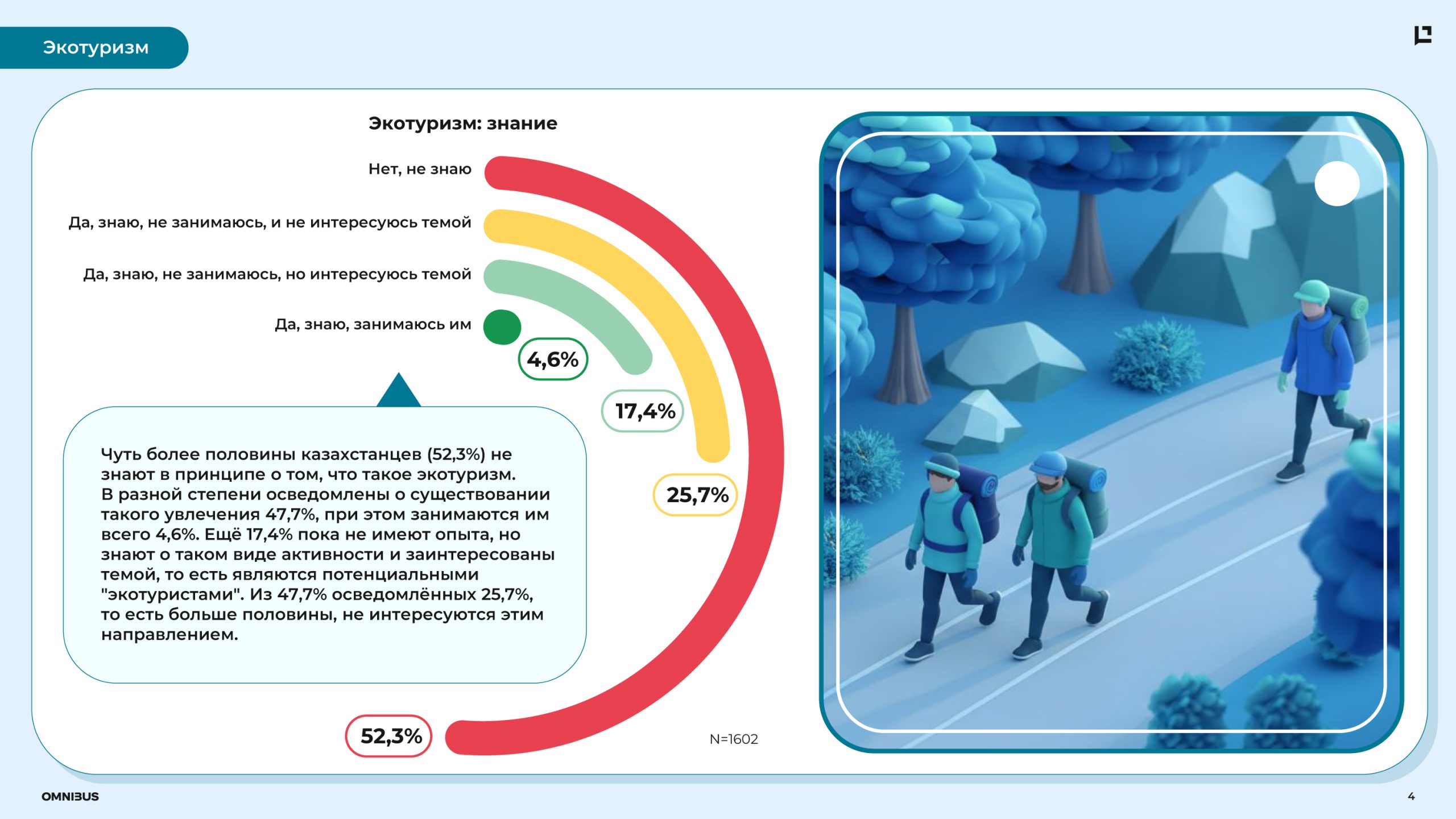 Экотуризм

Экотуризм: знание

Нет, не знаю

Да, знаю, не занимаюсь, и не интересуюсь темой

Да, знаю, не занимаюсь, но интересуюсь темой

Да, знаю, занимаюсь им

4,6%

17,4%

25,7%

52,3%

Чуть более половины казахстанцев (52,3%) не знают в принципе о том, что такое экотуризм. В разной степени осведомлены о существовании такого увлечения 47,7%, при этом занимаются им всего 4,6%. Ещё 17,4% пока не имеют опыта, но знают о таком виде активности и заинтересованы темой, то есть являются потенциальными "экотуристами". Из 47,7% осведомлённых 25,7%, то есть больше половины, не интересуются этим направлением.

N=1602

OMNIBUS

4